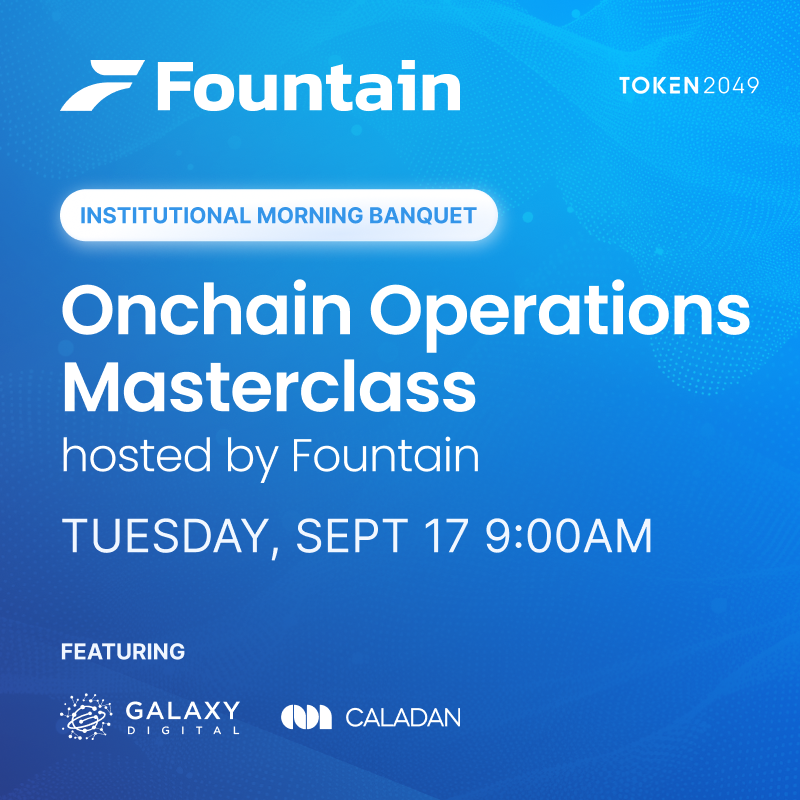 Fountain

TOKEN2049

INSTITUTIONAL MORNING BANQUET

Onchain Operations Masterclass

hosted by Fountain

TUESDAY, SEPT 17 9:00AM

FEATURING

GALAXY DIGITAL

CALADAN